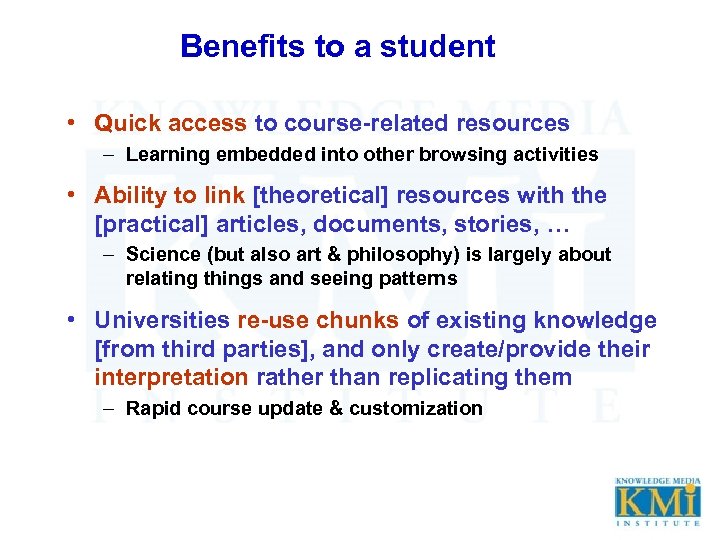 Benefits to a student

• Quick access to course-related resources
– Learning embedded into other browsing activities

• Ability to link [theoretical] resources with the [practical] articles, documents, stories, …
– Science (but also art & philosophy) is largely about relating things and seeing patterns

• Universities re-use chunks of existing knowledge [from third parties], and only create/provide their interpretation rather than replicating them
– Rapid course update & customization

KNOWLEDGE MEDIA
KMi
INSTITUTE